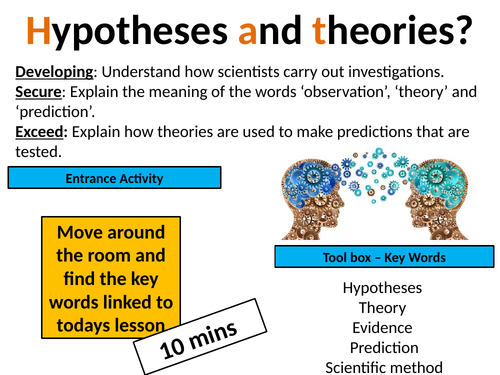 Hypotheses and theories?

Developing: Understand how scientists carry out investigations.
Secure: Explain the meaning of the words ‘observation’, ‘theory’ and ‘prediction’.
Exceed: Explain how theories are used to make predictions that are tested.

Entrance Activity

Move around the room and find the key words linked to todays lesson

10 mins

Tool box – Key Words

Hypotheses
Theory
Evidence
Prediction
Scientific method